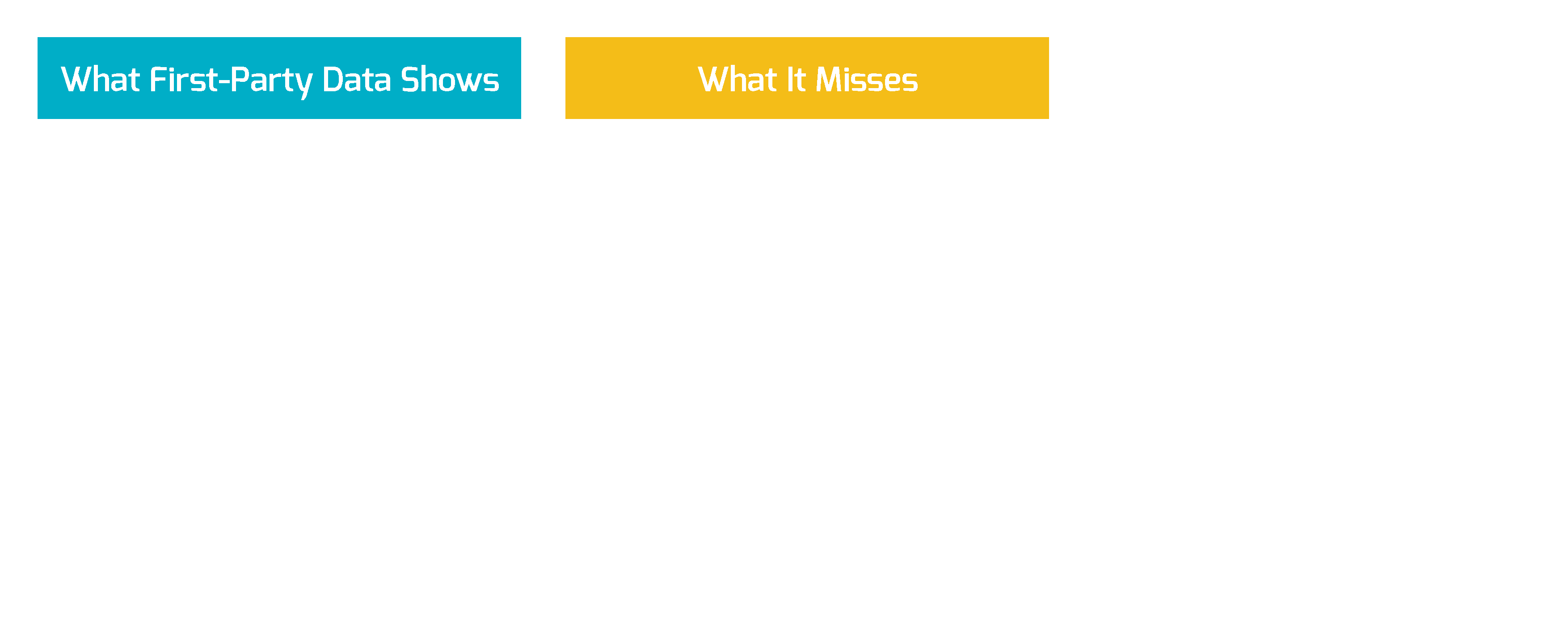 What First-Party Data Shows

What It Misses